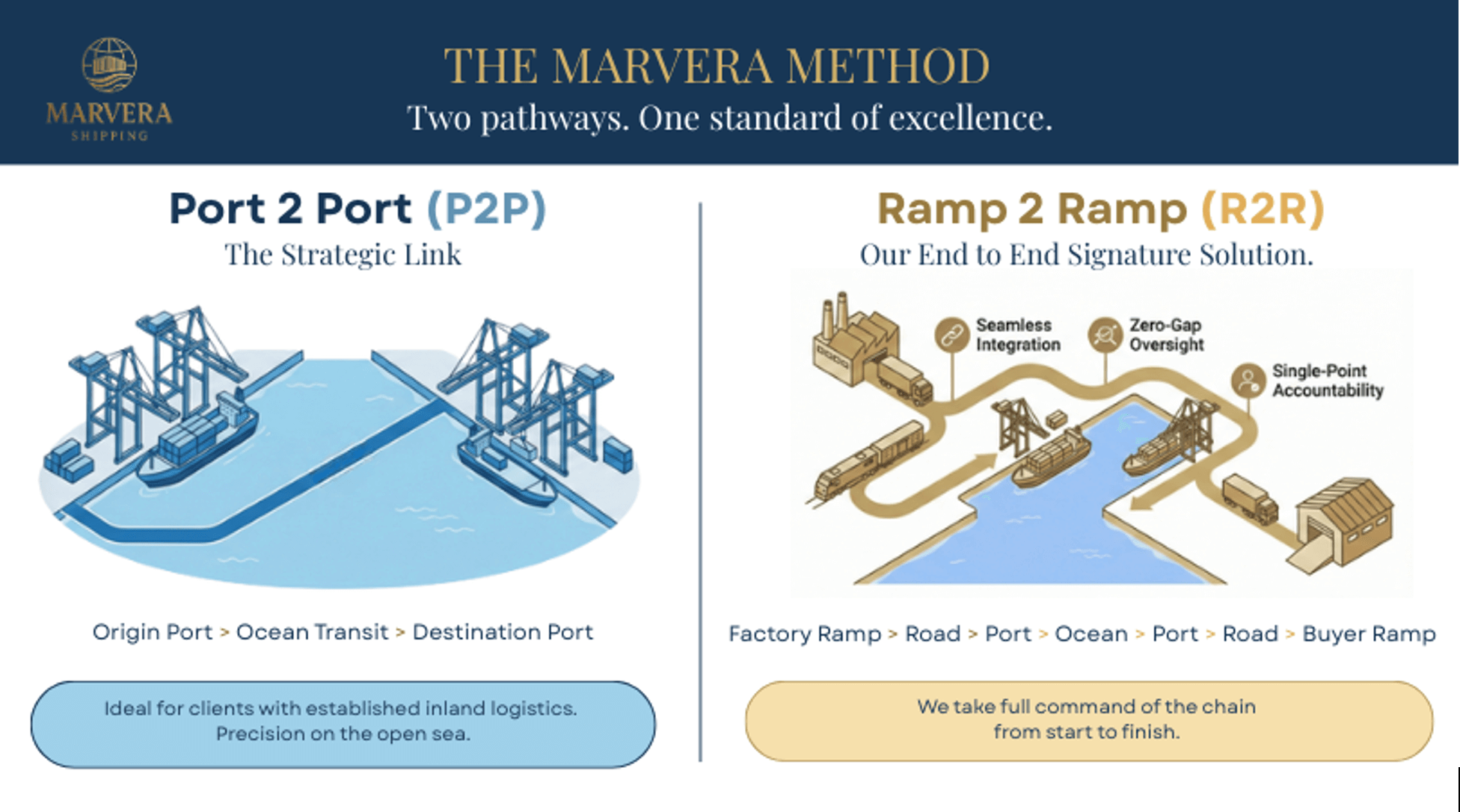 MARVERA
SHIPPING

THE MARVERA METHOD
Two pathways. One standard of excellence.

Port 2 Port (P2P)
The Strategic Link

Origin Port > Ocean Transit > Destination Port

Ideal for clients with established inland logistics.
Precision on the open sea.

Ramp 2 Ramp (R2R)
Our End to End Signature Solution.

Seamless Integration
Zero-Gap Oversight
Single-Point Accountability

Factory Ramp > Road > Port > Ocean > Port > Road > Buyer Ramp

We take full command of the chain
from start to finish.